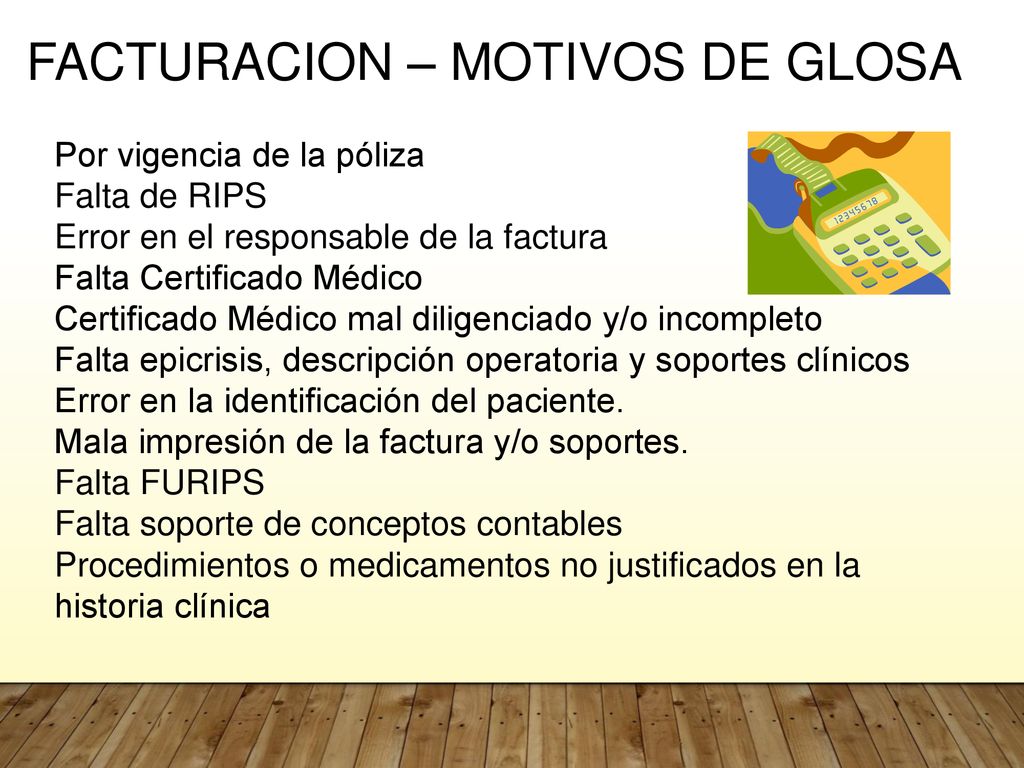 FACTURACION – MOTIVOS DE GLOSA

Por vigencia de la póliza
Falta de RIPS
Error en el responsable de la factura
Falta Certificado Médico
Certificado Médico mal diligenciado y/o incompleto
Falta epicrisis, descripción operatoria y soportes clínicos
Error en la identificación del paciente.
Mala impresión de la factura y/o soportes.
Falta FURIPS
Falta soporte de conceptos contables
Procedimientos o medicamentos no justificados en la historia clínica

12345678